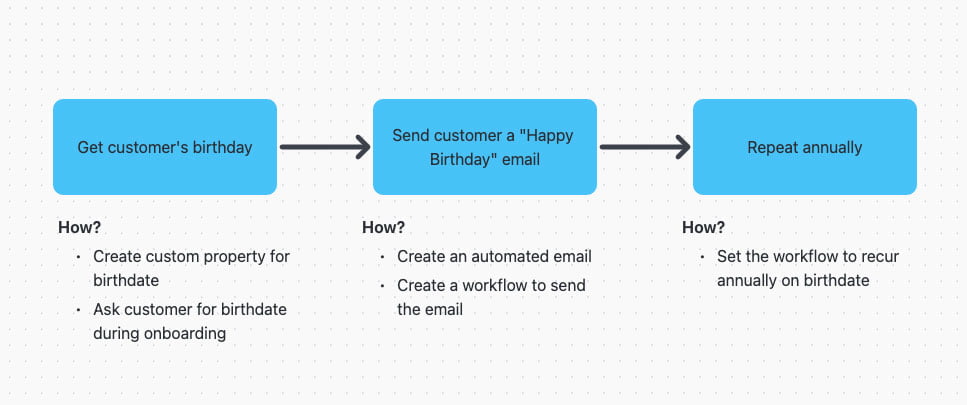 Get customer's birthday

Send customer a "Happy Birthday" email

Repeat annually

How?
• Create custom property for birthdate
• Ask customer for birthdate during onboarding

How?
• Create an automated email
• Create a workflow to send the email

How?
• Set the workflow to recur annually on birthdate